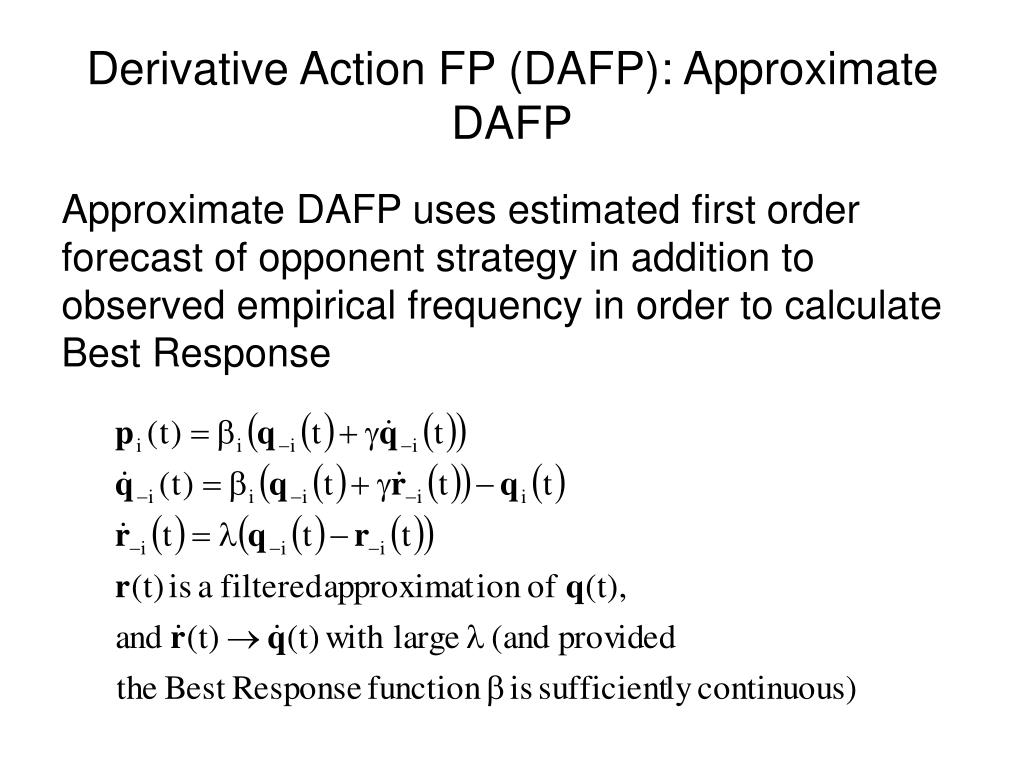 Derivative Action FP (DAFP): Approximate DAFP

Approximate DAFP uses estimated first order forecast of opponent strategy in addition to observed empirical frequency in order to calculate Best Response

$\mathbf{p}_i(t) = \beta_i\left(\mathbf{q}_{-i}(t) + \gamma\dot{\mathbf{q}}_{-i}(t)\right)$
$\dot{\mathbf{q}}_{-i}(t) = \beta_i\left(\mathbf{q}_{-i}(t) + \gamma\dot{\mathbf{r}}_{-i}(t)\right) - \mathbf{q}_i(t)$
$\dot{\mathbf{r}}_{-i}(t) = \lambda\left(\mathbf{q}_{-i}(t) - \mathbf{r}_{-i}(t)\right)$
$\mathbf{r}(t)$ is a filteredapproximation of $\mathbf{q}(t)$,
and $\dot{\mathbf{r}}(t) \rightarrow \dot{\mathbf{q}}(t)$ with large $\lambda$ (and provided
the Best Response function $\beta$ is sufficiently continuous)